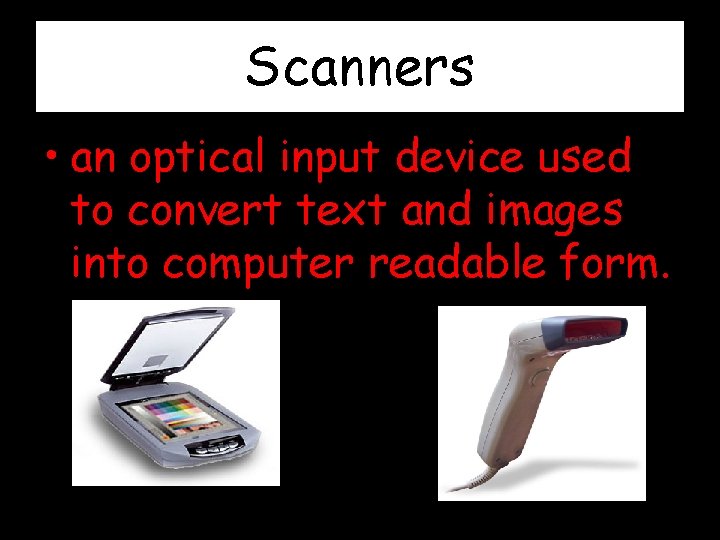 Scanners

• an optical input device used to convert text and images into computer readable form.